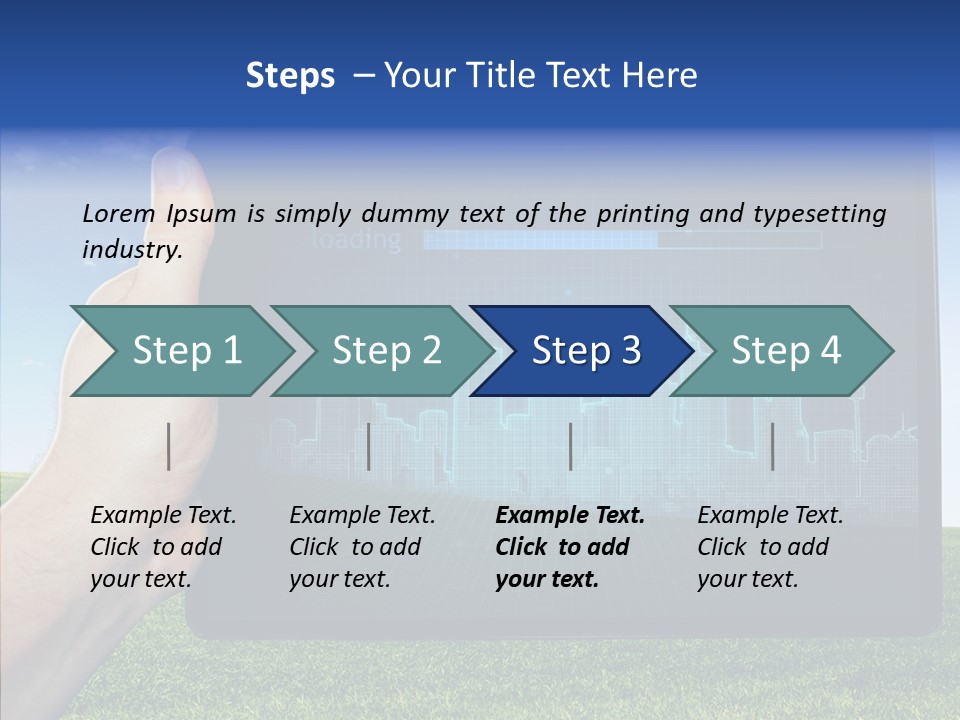 Steps – Your Title Text Here

Lorem Ipsum is simply dummy text of the printing and typesetting industry.

loading

Step 1

Step 2

Step 3

Step 4

Example Text. Click to add your text.

Example Text. Click to add your text.

Example Text. Click to add your text.

Example Text. Click to add your text.